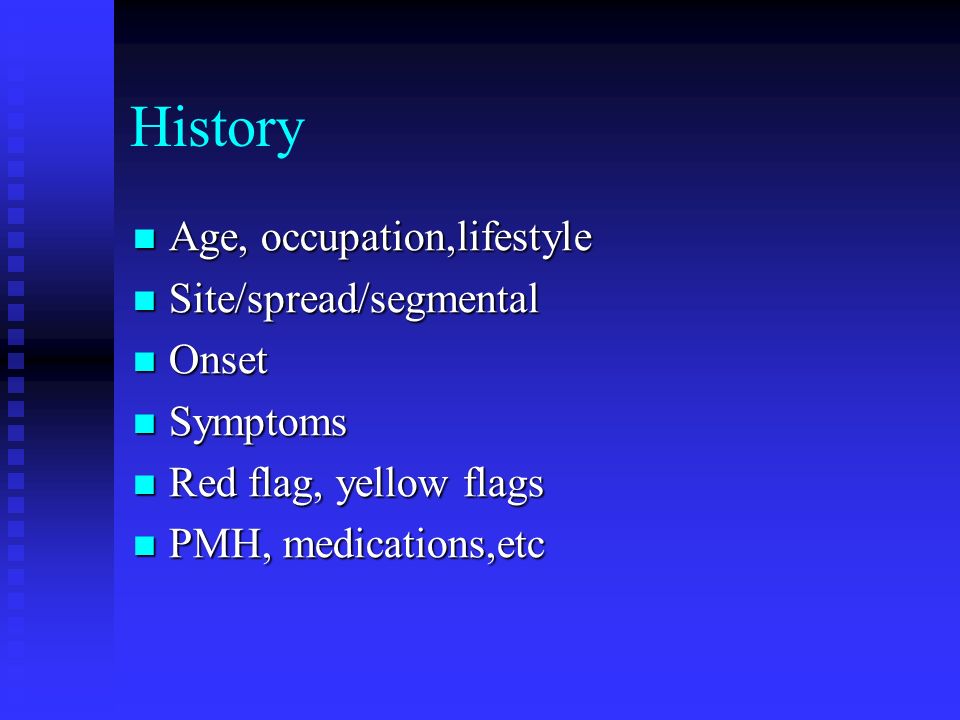 History

- Age, occupation,lifestyle
- Site/spread/segmental
- Onset
- Symptoms
- Red flag, yellow flags
- PMH, medications,etc